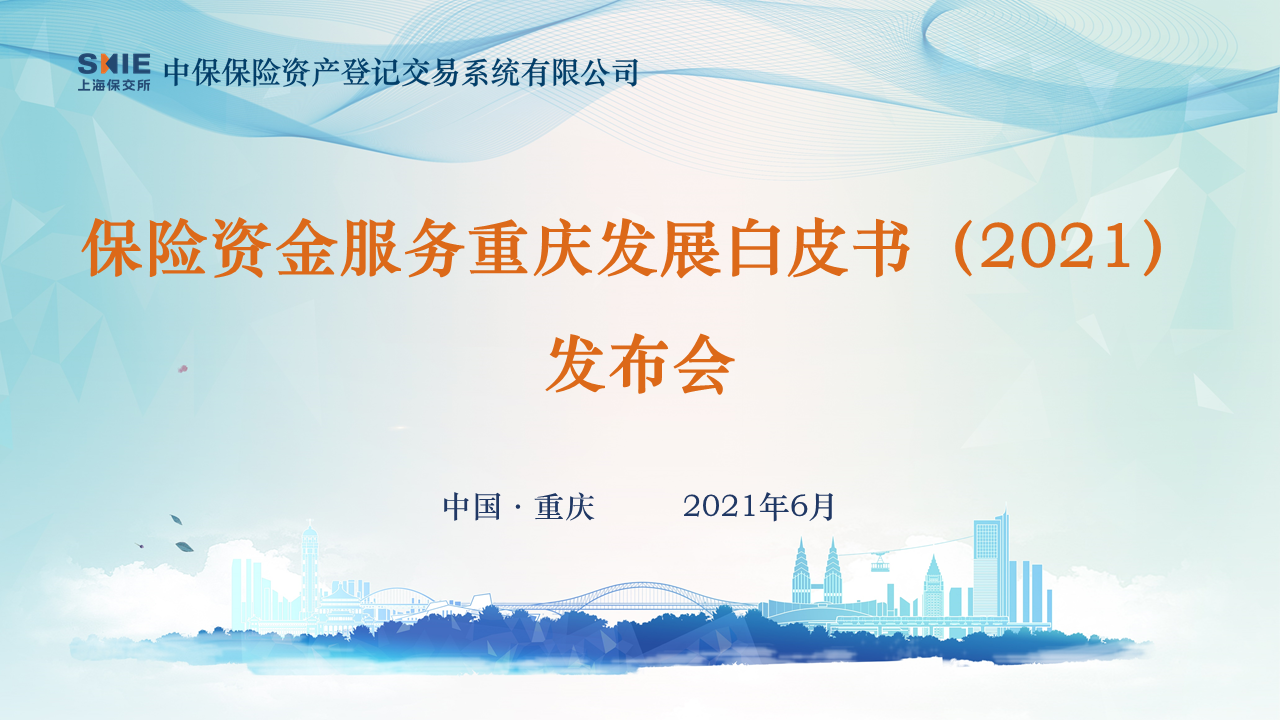 SHIE
上海保交所
中保保险资产登记交易系统有限公司

保险资金服务重庆发展白皮书（2021）
发布会

中国 · 重庆　　2021年6月